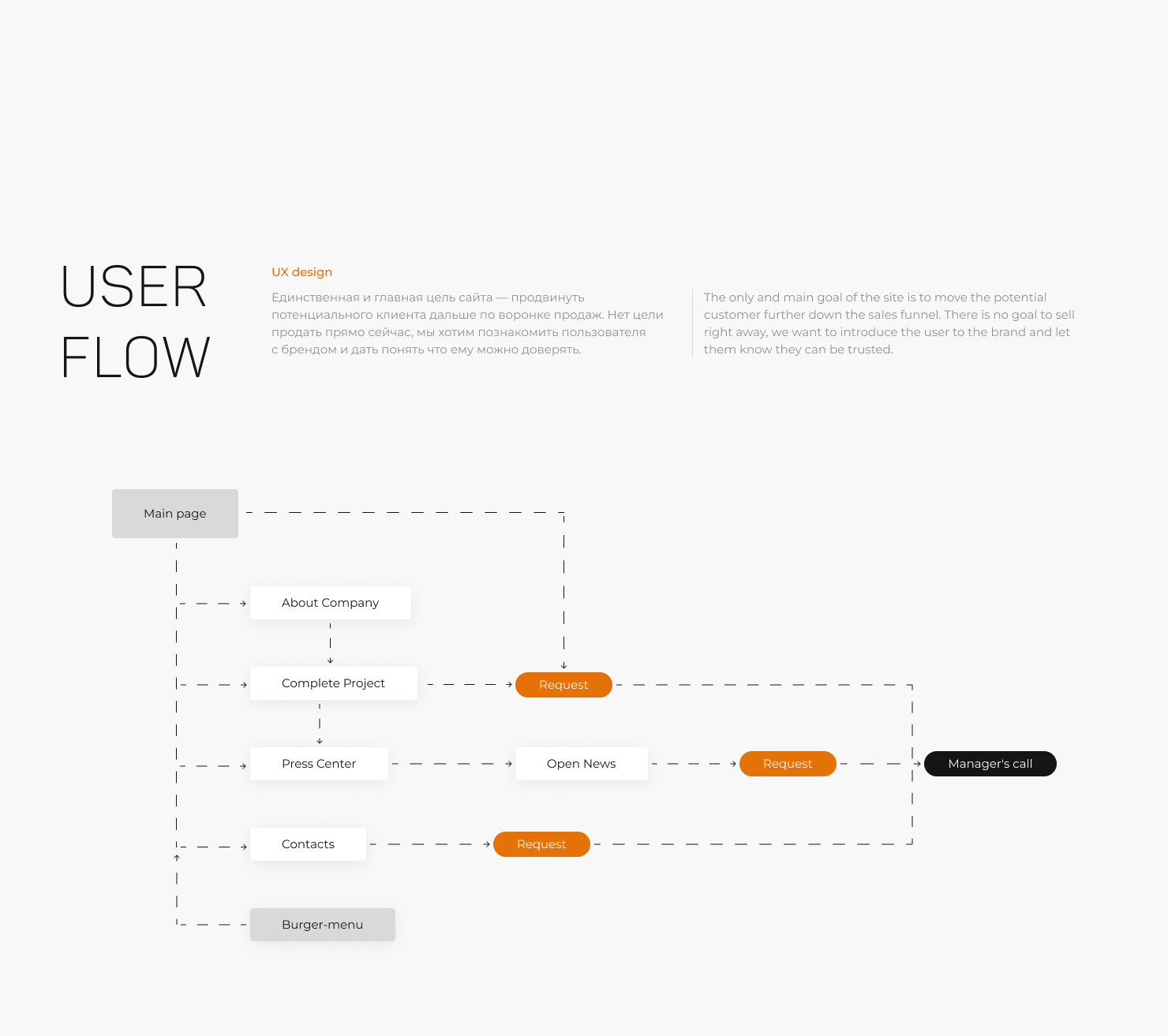 USER FLOW

UX design

Единственная и главная цель сайта — продвинуть потенциального клиента дальше по воронке продаж. Нет цели продать прямо сейчас, мы хотим познакомить пользователя с брендом и дать понять что ему можно доверять.

The only and main goal of the site is to move the potential customer further down the sales funnel. There is no goal to sell right away, we want to introduce the user to the brand and let them know they can be trusted.

Main page

About Company

Complete Project

Request

Press Center

Open News

Request

Manager's call

Contacts

Request

Burger-menu